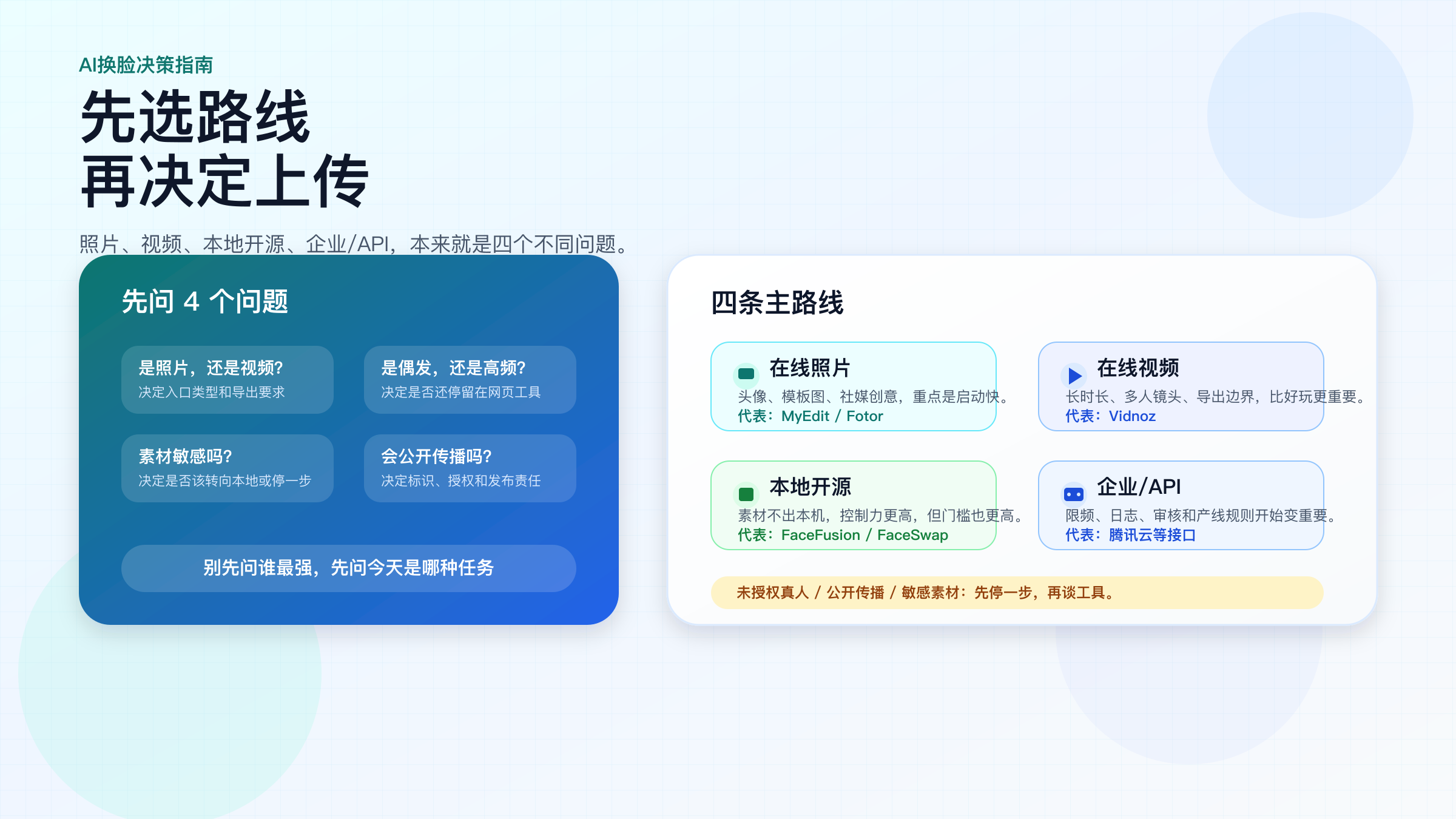 AI换脸决策指南

先选路线
再决定上传

照片、视频、本地开源、企业/API，本来就是四个不同问题。

先问 4 个问题

是照片，还是视频?
决定入口类型和导出要求

是偶发，还是高频?
决定是否还停留在网页工具

素材敏感吗?
决定是否该转向本地或停一步

会公开传播吗?
决定标识、授权和发布责任

别先问谁最强，先问今天是哪种任务

四条主路线

在线照片
头像、模板图、社媒创意，重点是启动快。
代表：MyEdit / Fotor

在线视频
长时长、多人镜头、导出边界，比好玩更重要。
代表：Vidnoz

本地开源
素材不出本机，控制力更高，但门槛也更高。
代表：FaceFusion / FaceSwap

企业/API
限频、日志、审核和产线规则开始变重要。
代表：腾讯云等接口

未授权真人 / 公开传播 / 敏感素材：先停一步，再谈工具。